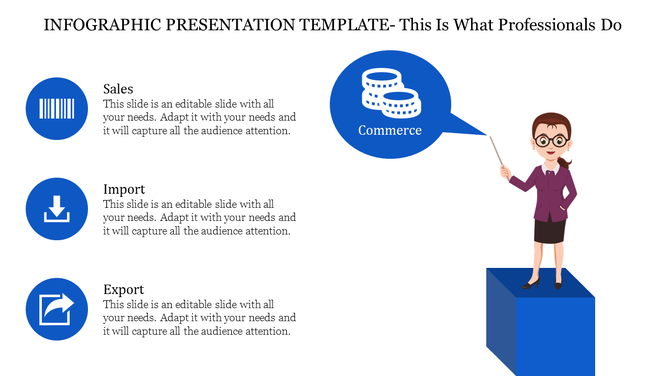 INFOGRAPHIC PRESENTATION TEMPLATE- This Is What Professionals Do

Sales
This slide is an editable slide with all your needs. Adapt it with your needs and it will capture all the audience attention.

Import
This slide is an editable slide with all your needs. Adapt it with your needs and it will capture all the audience attention.

Export
This slide is an editable slide with all your needs. Adapt it with your needs and it will capture all the audience attention.

Commerce